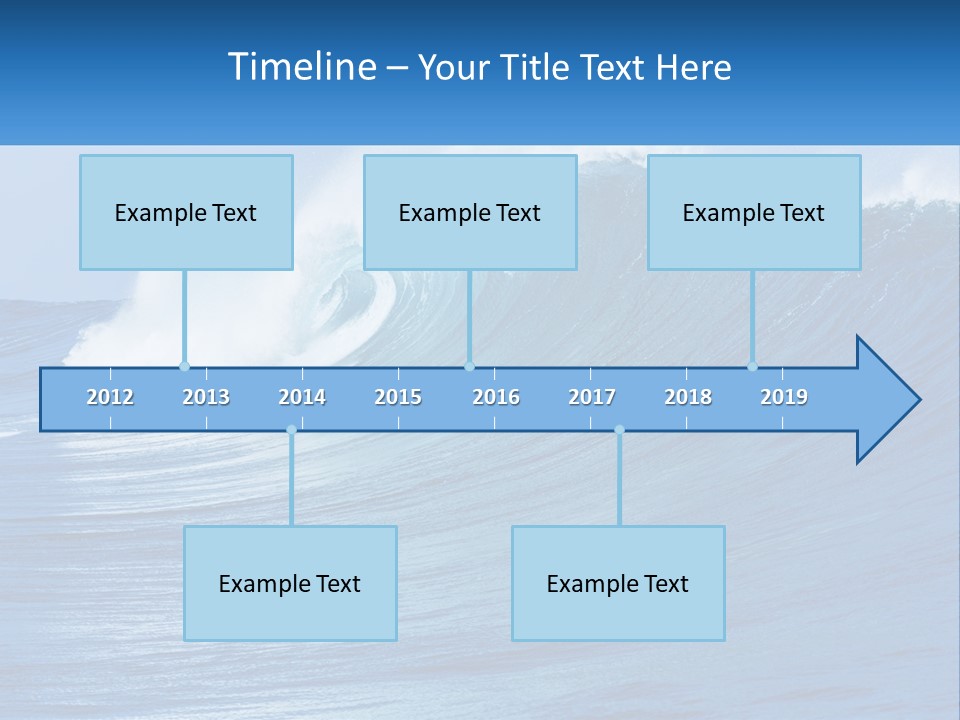 Timeline – Your Title Text Here

Example Text

Example Text

Example Text

2012 2013 2014 2015 2016 2017 2018 2019

Example Text

Example Text